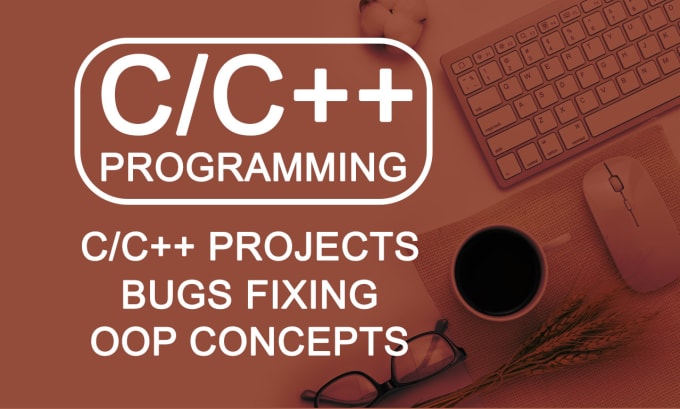 C/C++
PROGRAMMING

C/C++ PROJECTS
BUGS FIXING
OOP CONCEPTS